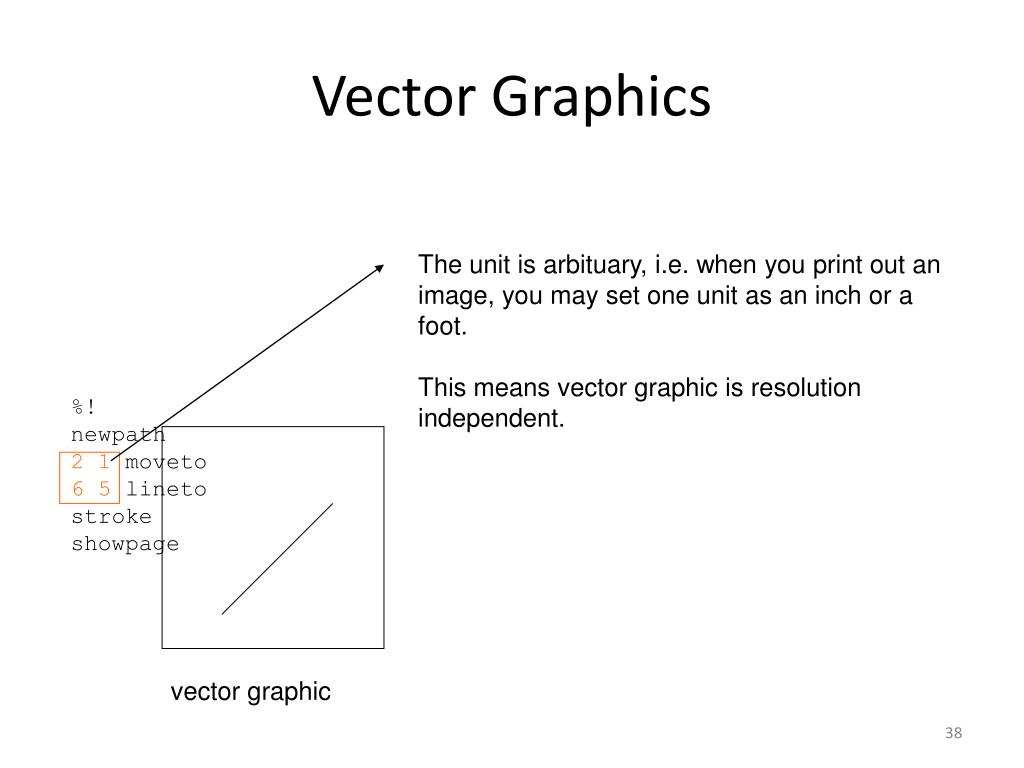 Vector Graphics

The unit is arbituary, i.e. when you print out an image, you may set one unit as an inch or a foot.

This means vector graphic is resolution independent.

%!
newpath
2 1 moveto
6 5 lineto
stroke
showpage

vector graphic

38